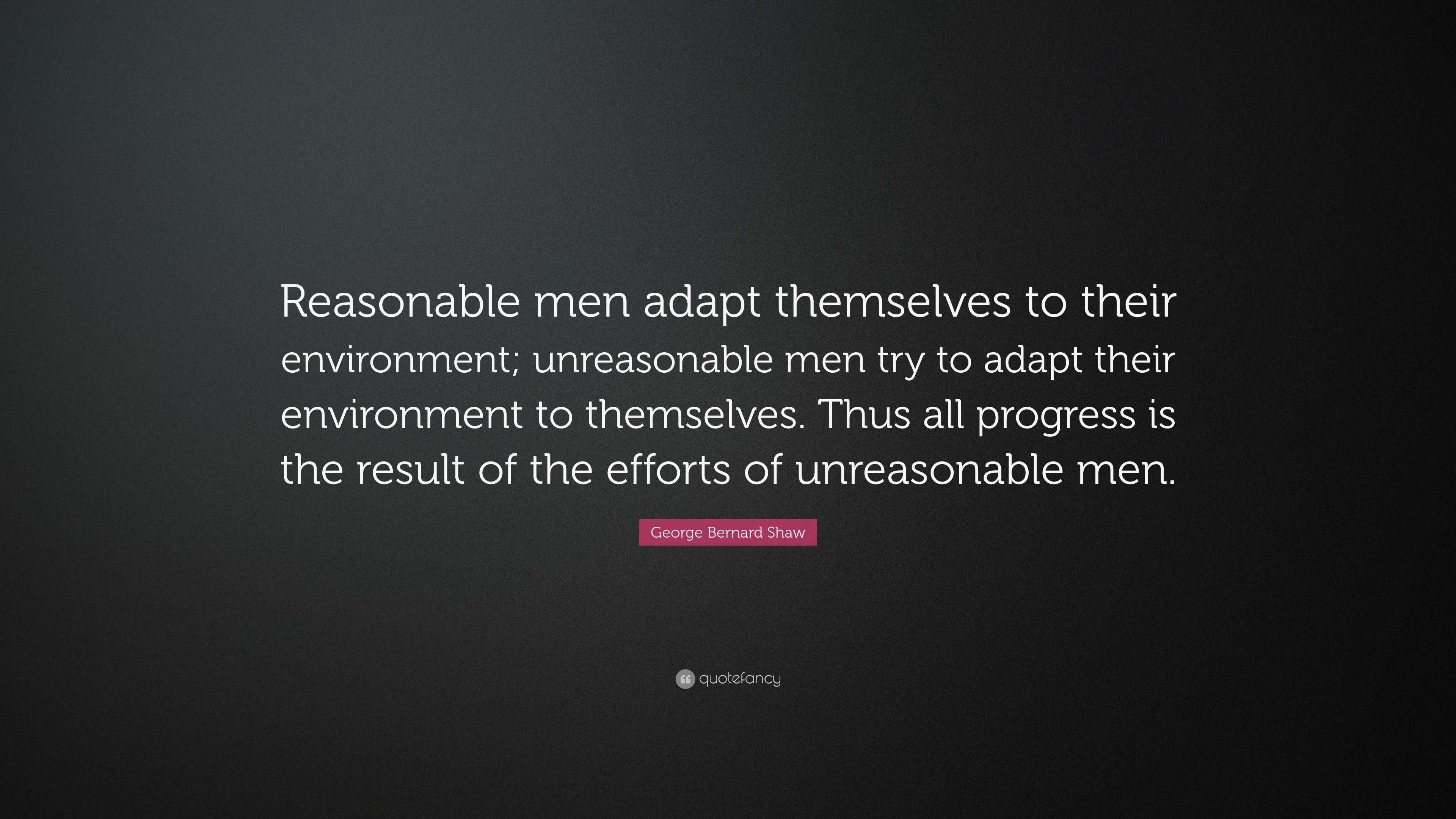 Reasonable men adapt themselves to their environment; unreasonable men try to adapt their environment to themselves. Thus all progress is the result of the efforts of unreasonable men.

George Bernard Shaw

quotefancy